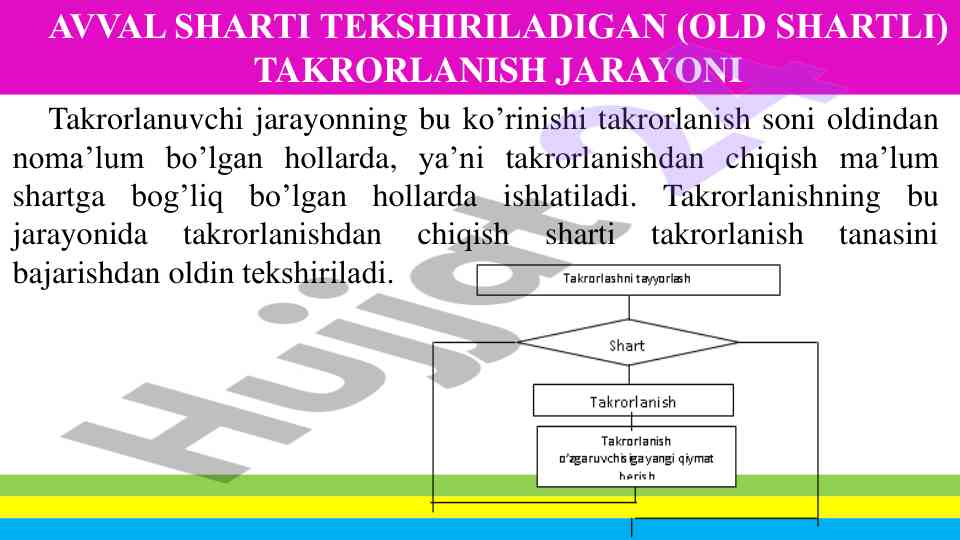 AVVAL SHARTI TEKSHIRILADIGAN (OLD SHARTLI) TAKRORLANISH JARAYONI

Takrorlanuvchi jarayonning bu ko'rinishi takrorlanish soni oldindan noma'lum bo'lgan hollarda, ya'ni takrorlanishdan chiqish ma'lum shartga bog'liq bo'lgan hollarda ishlatiladi. Takrorlanishning bu jarayonida takrorlanishdan chiqish sharti takrorlanish tanasini bajarishdan oldin tekshiriladi.

Takrorlashni tayyorlash

Shart

Takrorlanish

Takrorlanish o'zgaruvchisiga yangi qiymat berish

Hujjat